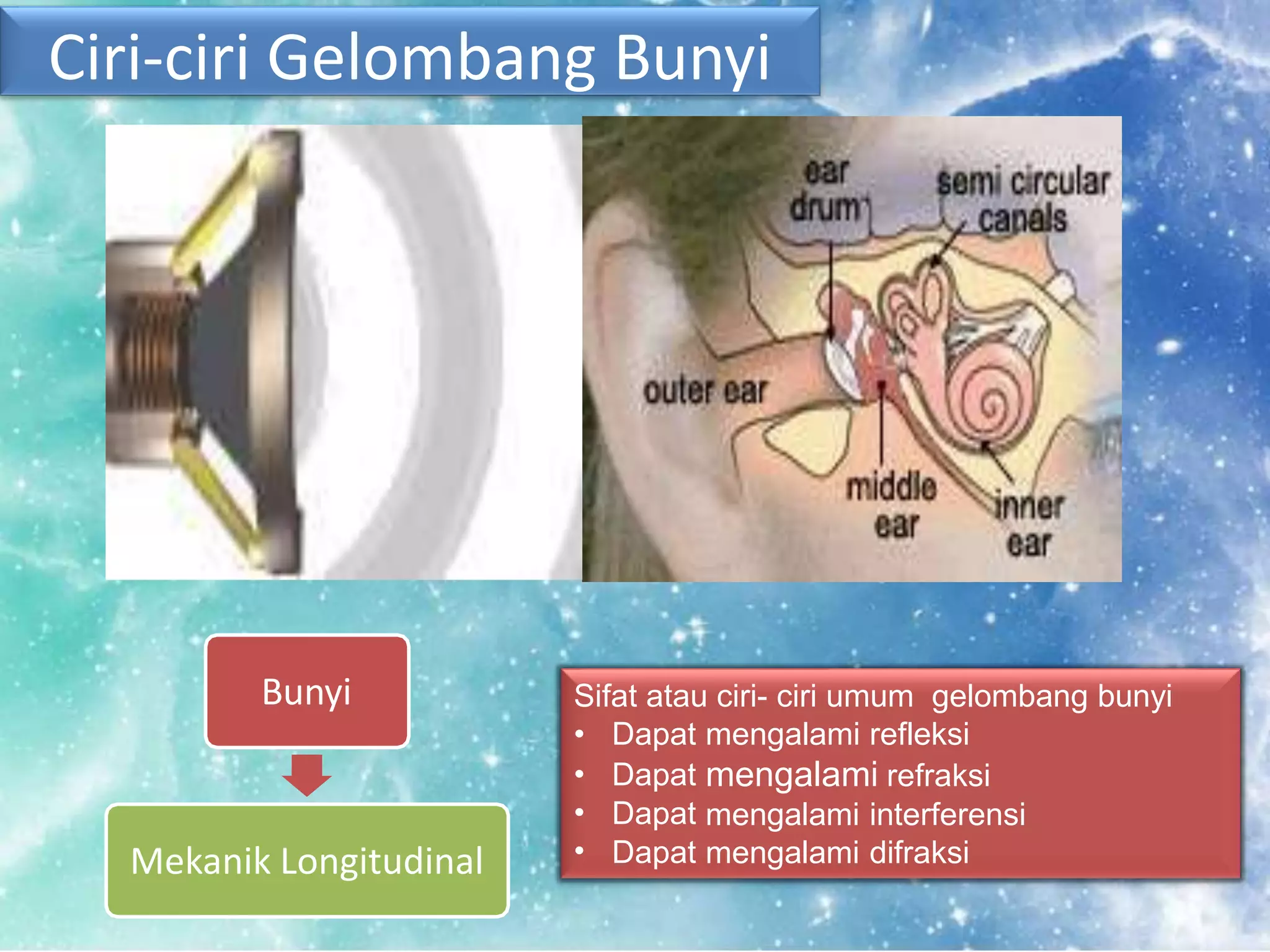 Ciri-ciri Gelombang Bunyi

ear drum

semi circular canals

outer ear

middle ear

inner ear

Bunyi

Mekanik Longitudinal

Sifat atau ciri- ciri umum gelombang bunyi
• Dapat mengalami refleksi
• Dapat mengalami refraksi
• Dapat mengalami interferensi
• Dapat mengalami difraksi